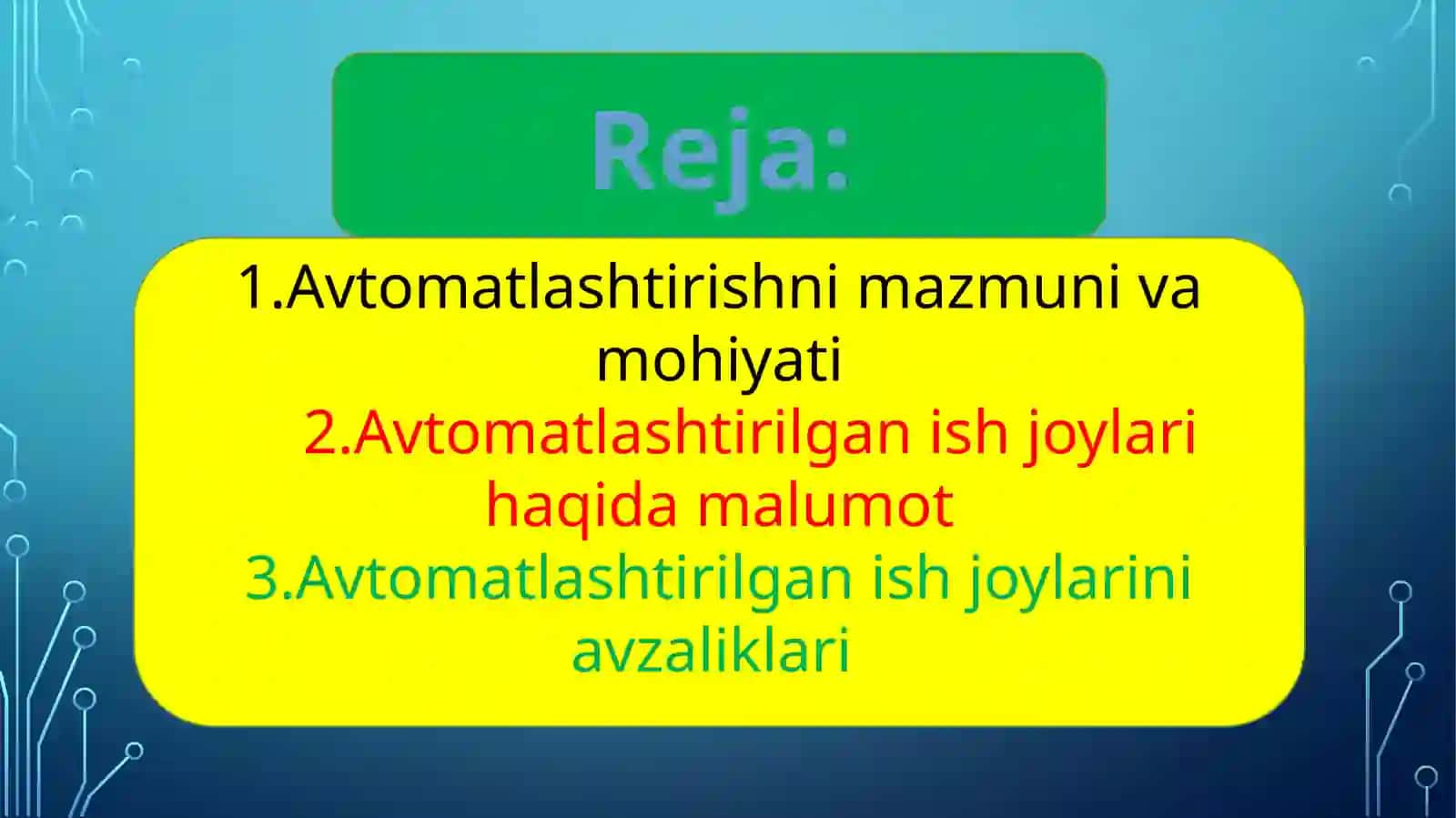 Reja:

1.Avtomatlashtirishni mazmuni va mohiyati
2.Avtomatlashtirilgan ish joylari haqida malumot
3.Avtomatlashtirilgan ish joylarini avzaliklari